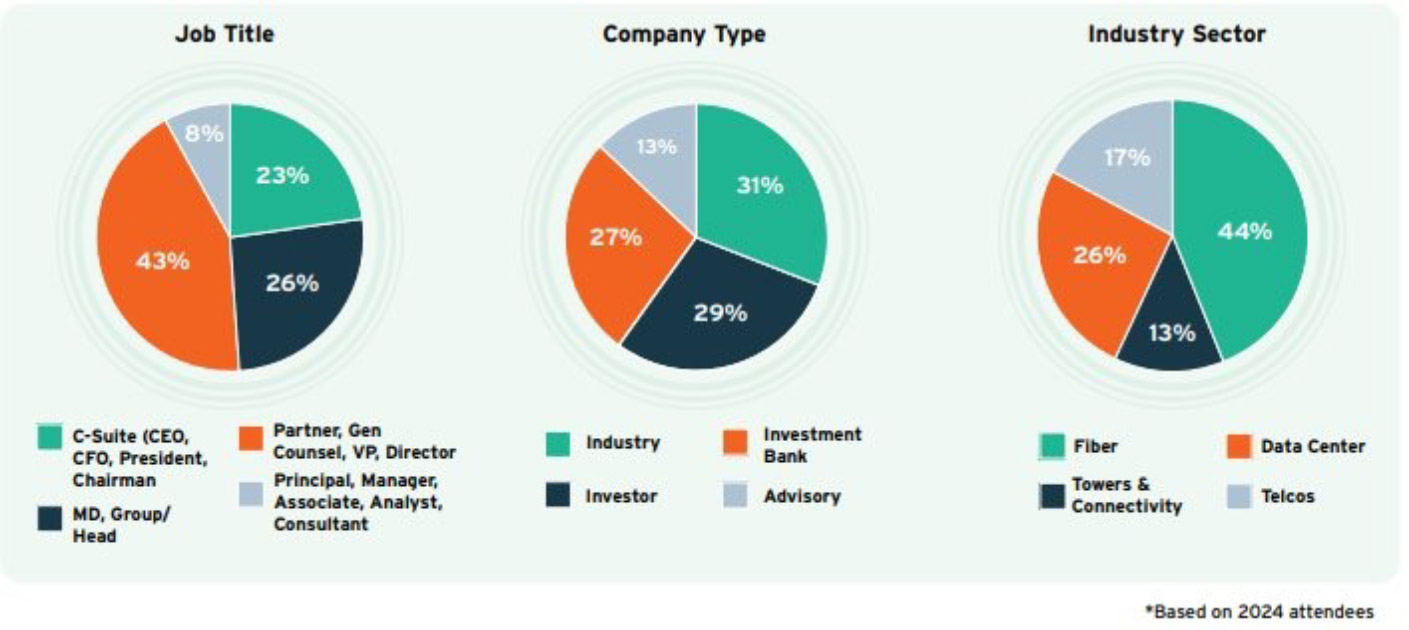 Job Title

8%
23%
43%
26%

C-Suite (CEO, CFO, President, Chairman

MD, Group/ Head

Partner, Gen Counsel, VP, Director

Principal, Manager, Associate, Analyst, Consultant

Company Type

13%
31%
27%
29%

Industry

Investor

Investment Bank

Advisory

Industry Sector

17%
44%
26%
13%

Fiber

Towers & Connectivity

Data Center

Telcos

*Based on 2024 attendees